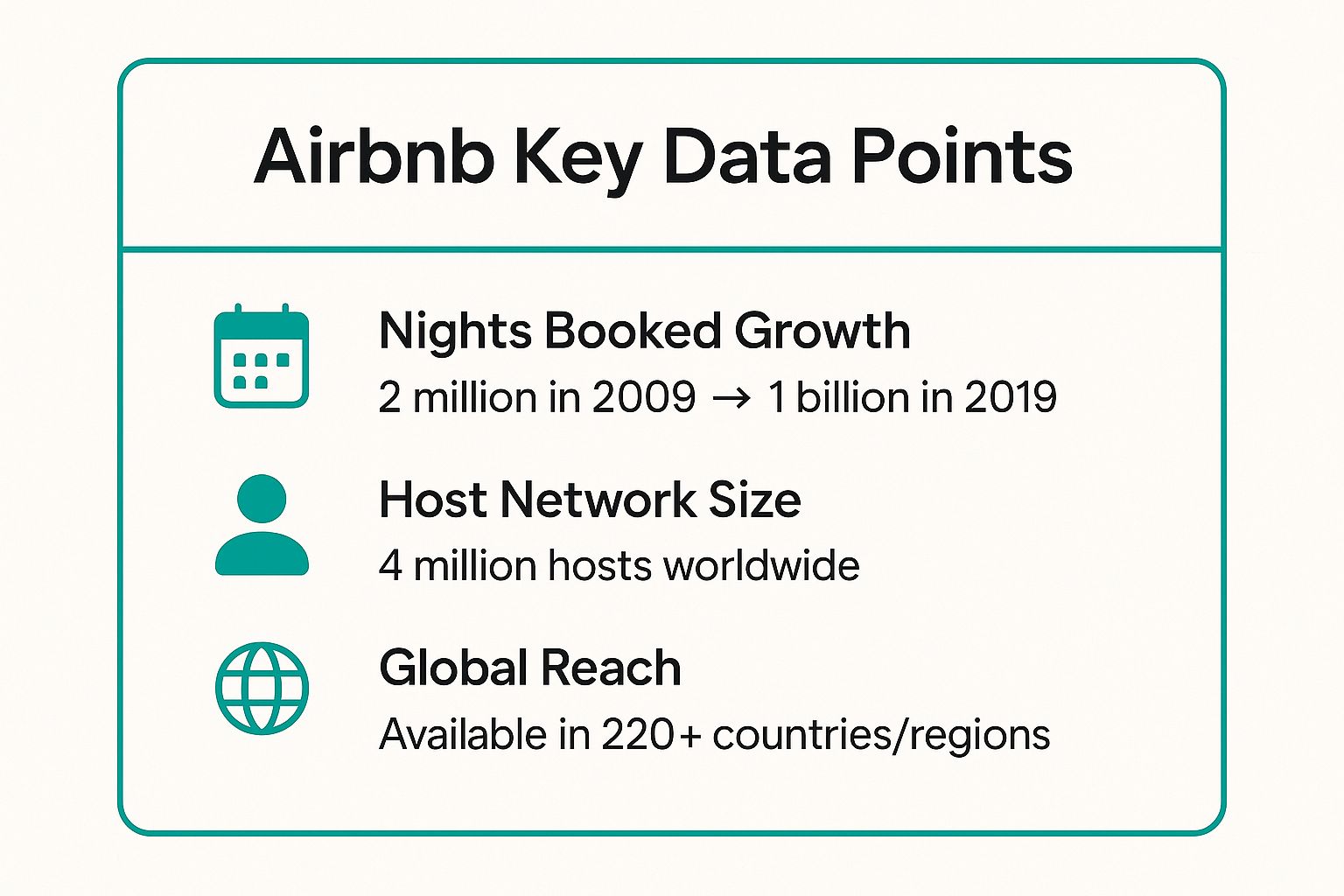 Airbnb Key Data Points

Nights Booked Growth
2 million in 2009 → 1 billion in 2019

Host Network Size
4 million hosts worldwide

Global Reach
Available in 220+ countries/regions